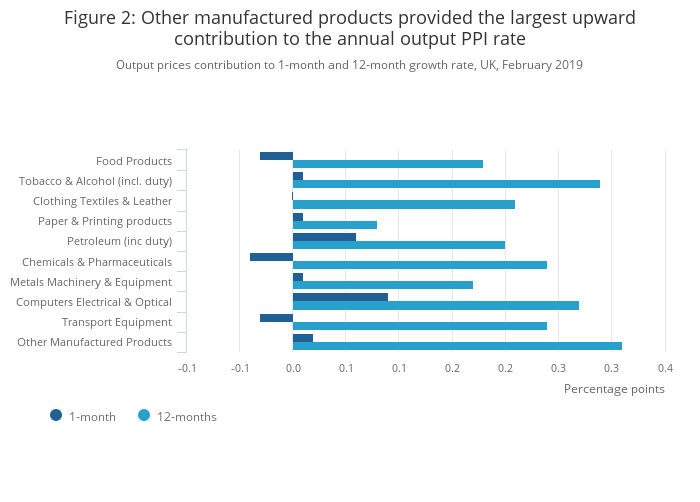 Figure 2: Other manufactured products provided the largest upward contribution to the annual output PPI rate

Output prices contribution to 1-month and 12-month growth rate, UK, February 2019

Food Products
Tobacco & Alcohol (incl. duty)
Clothing Textiles & Leather
Paper & Printing products
Petroleum (inc duty)
Chemicals & Pharmaceuticals
Metals Machinery & Equipment
Computers Electrical & Optical
Transport Equipment
Other Manufactured Products

-0.1 -0.1 0.0 0.1 0.1 0.2 0.2 0.3 0.3 0.4

Percentage points

1-month 12-months